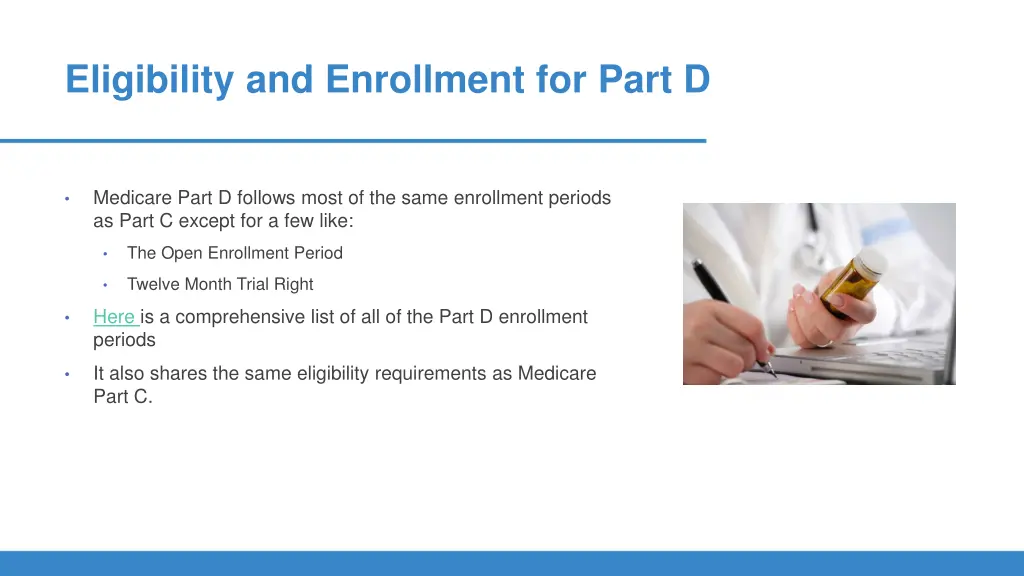 Eligibility and Enrollment for Part D

• Medicare Part D follows most of the same enrollment periods as Part C except for a few like:
  • The Open Enrollment Period
  • Twelve Month Trial Right
• Here is a comprehensive list of all of the Part D enrollment periods
• It also shares the same eligibility requirements as Medicare Part C.